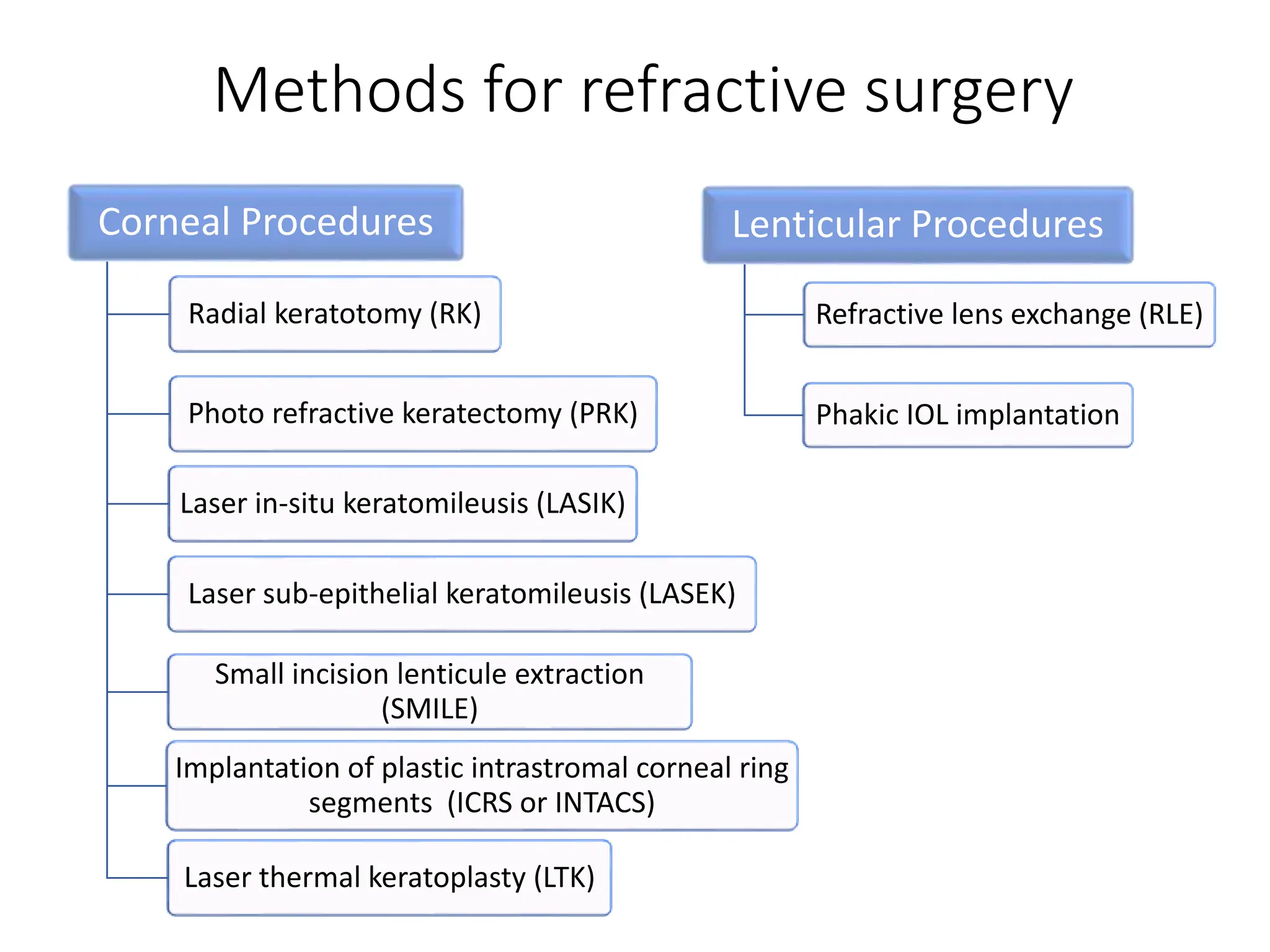 Methods for refractive surgery

Corneal Procedures

Radial keratotomy (RK)

Photo refractive keratectomy (PRK)

Laser in-situ keratomileusis (LASIK)

Laser sub-epithelial keratomileusis (LASEK)

Small incision lenticule extraction (SMILE)

Implantation of plastic intrastromal corneal ring segments (ICRS or INTACS)

Laser thermal keratoplasty (LTK)

Lenticular Procedures

Refractive lens exchange (RLE)

Phakic IOL implantation